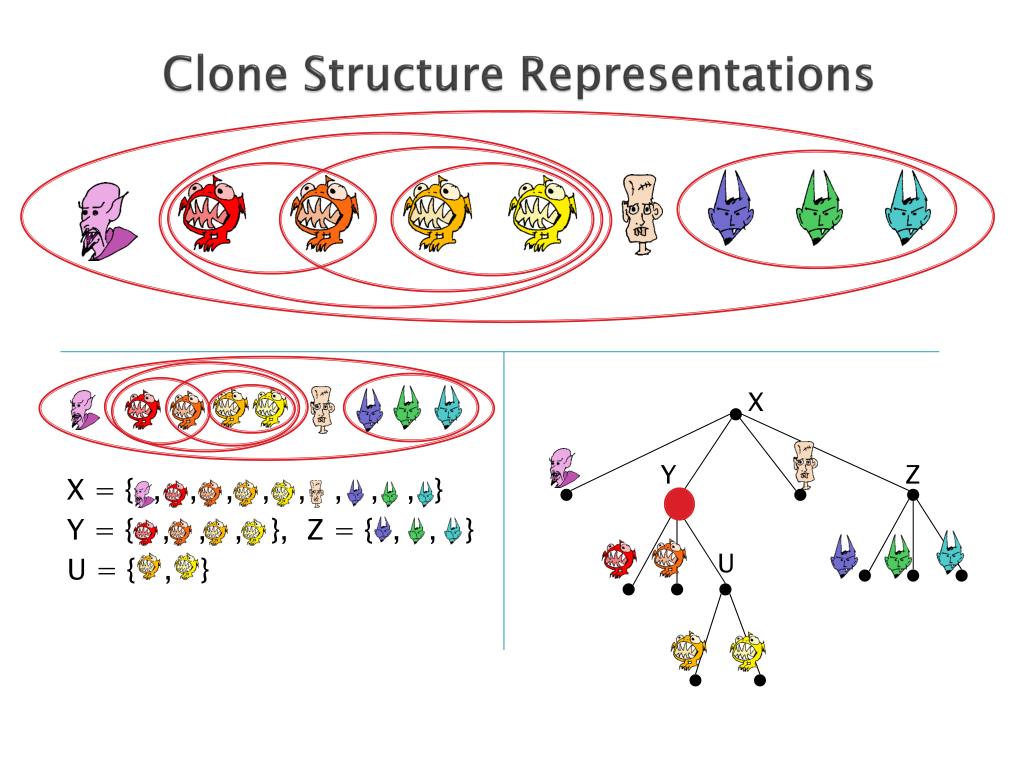 Clone Structure Representations

X = { , , , , , , , , }
Y = { , , , }, Z = { , , }
U = { , }

X
Y
Z
U